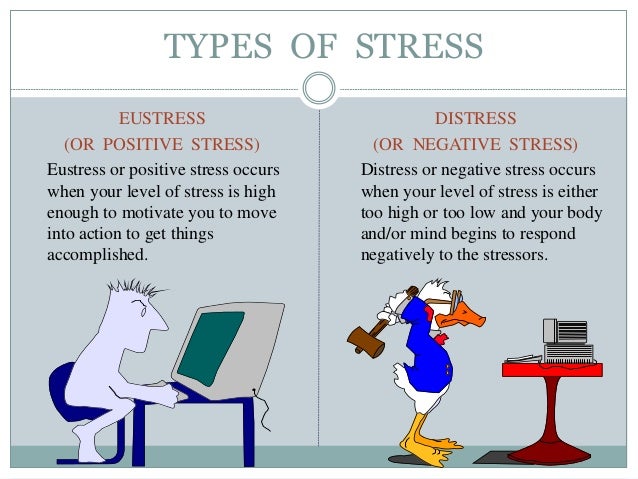 TYPES OF STRESS

EUSTRESS
(OR POSITIVE STRESS)

Eustress or positive stress occurs when your level of stress is high enough to motivate you to move into action to get things accomplished.

DISTRESS
(OR NEGATIVE STRESS)

Distress or negative stress occurs when your level of stress is either too high or too low and your body and/or mind begins to respond negatively to the stressors.